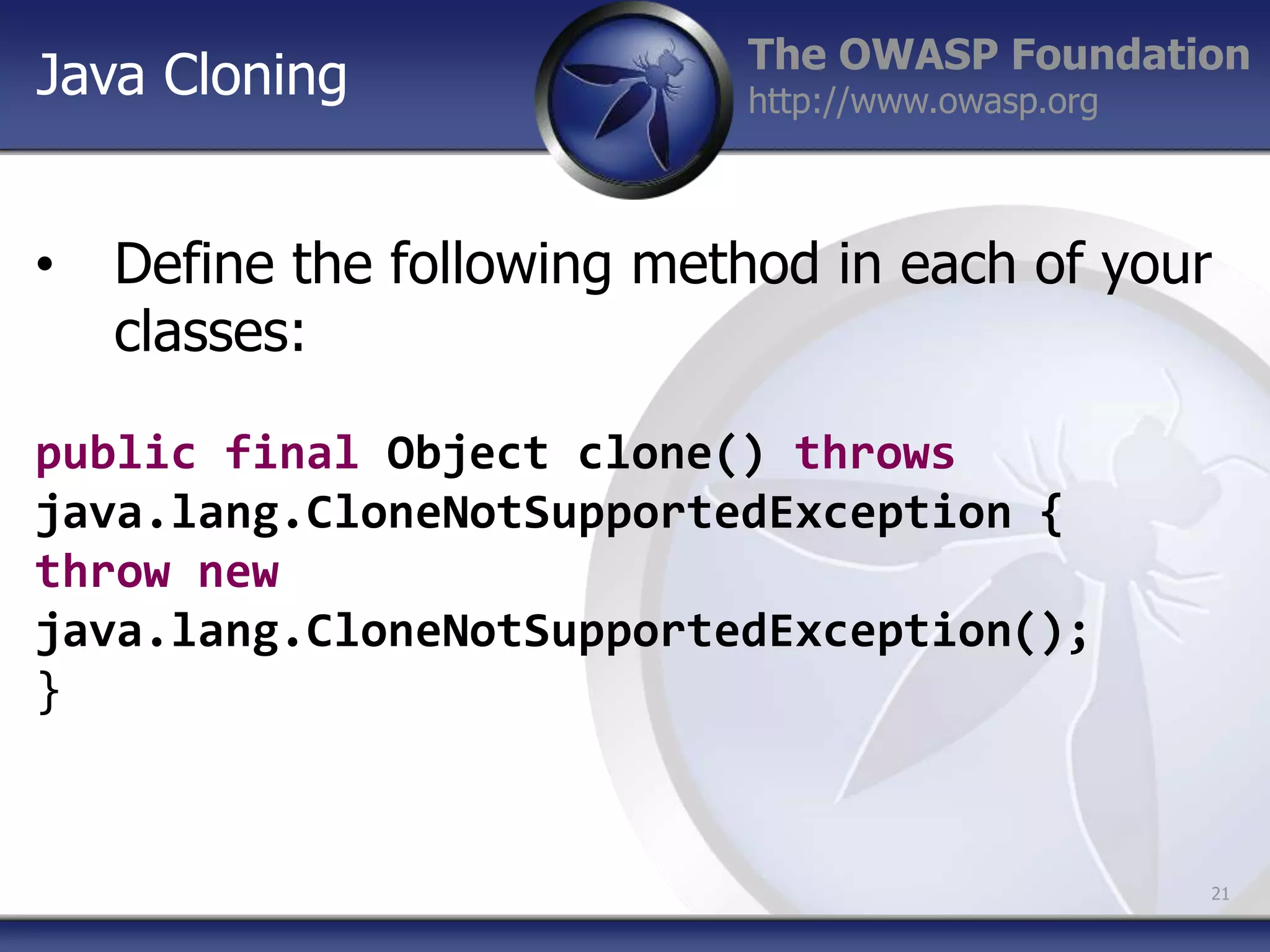 Java Cloning

The OWASP Foundation
http://www.owasp.org

• Define the following method in each of your classes:

public final Object clone() throws
java.lang.CloneNotSupportedException {
throw new
java.lang.CloneNotSupportedException();
}

21